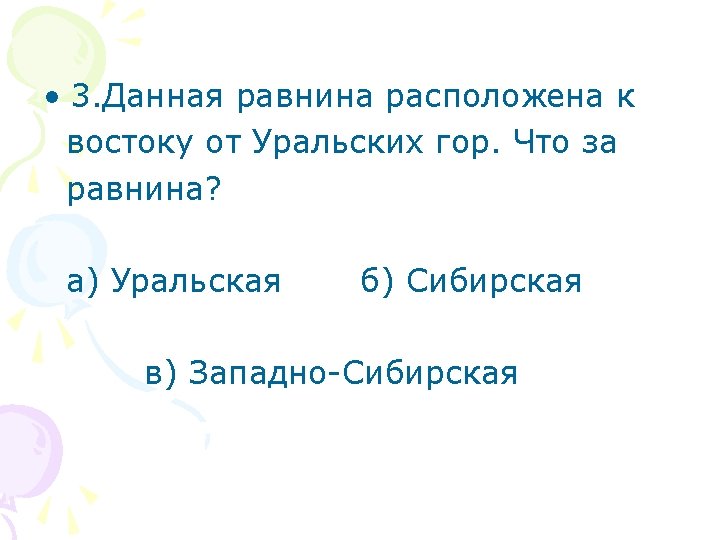 • 3.Данная равнина расположена к востоку от Уральских гор. Что за равнина?

а) Уральская б) Сибирская

в) Западно-Сибирская